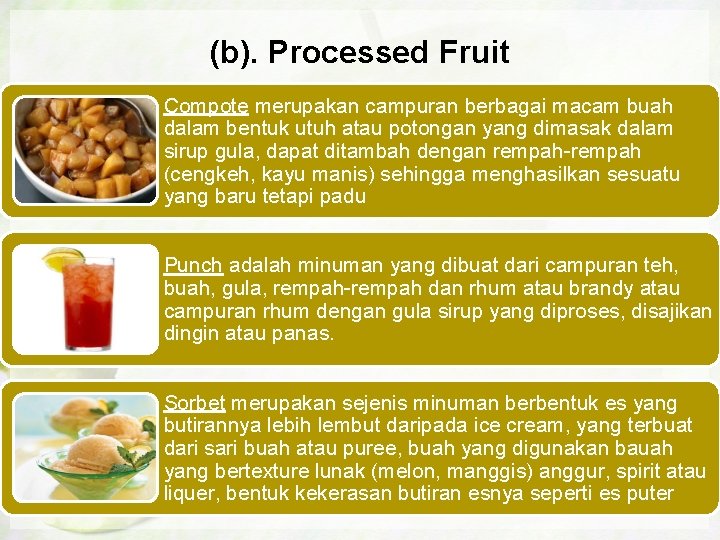 (b). Processed Fruit

Compote merupakan campuran berbagai macam buah dalam bentuk utuh atau potongan yang dimasak dalam sirup gula, dapat ditambah dengan rempah-rempah (cengkeh, kayu manis) sehingga menghasilkan sesuatu yang baru tetapi padu

Punch adalah minuman yang dibuat dari campuran teh, buah, gula, rempah-rempah dan rhum atau brandy atau campuran rhum dengan gula sirup yang diproses, disajikan dingin atau panas.

Sorbet merupakan sejenis minuman berbentuk es yang butirannya lebih lembut daripada ice cream, yang terbuat dari sari buah atau puree, buah yang digunakan bauah yang bertexture lunak (melon, manggis) anggur, spirit atau liquer, bentuk kekerasan butiran esnya seperti es puter